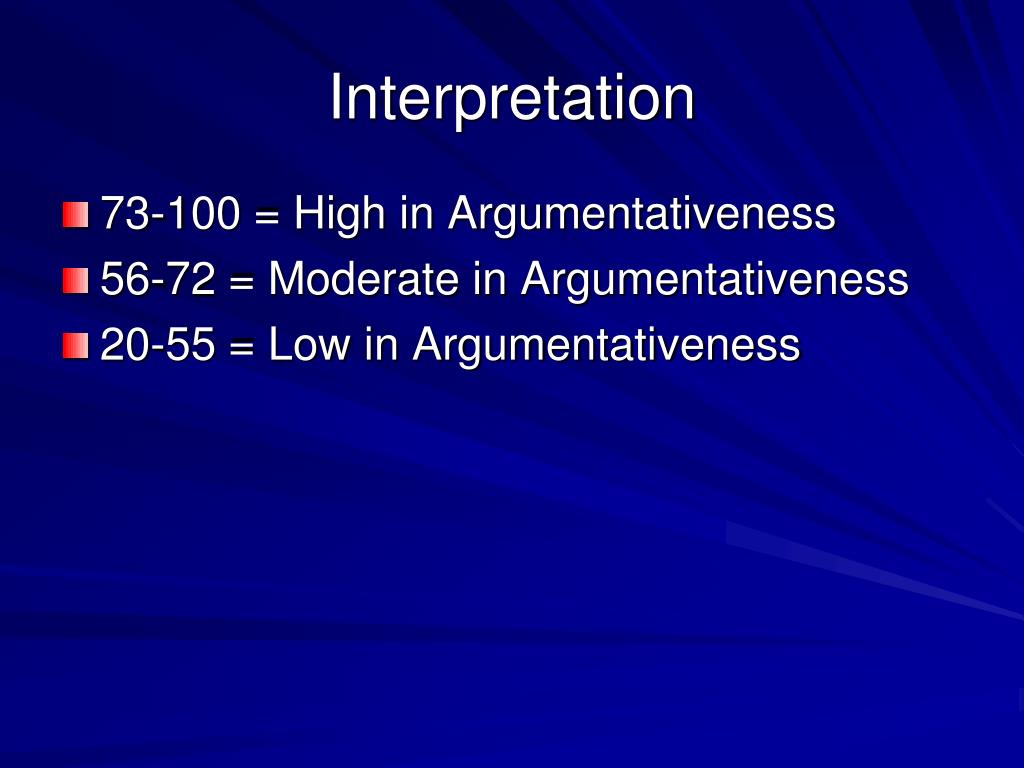 Interpretation

73-100 = High in Argumentativeness

56-72 = Moderate in Argumentativeness

20-55 = Low in Argumentativeness